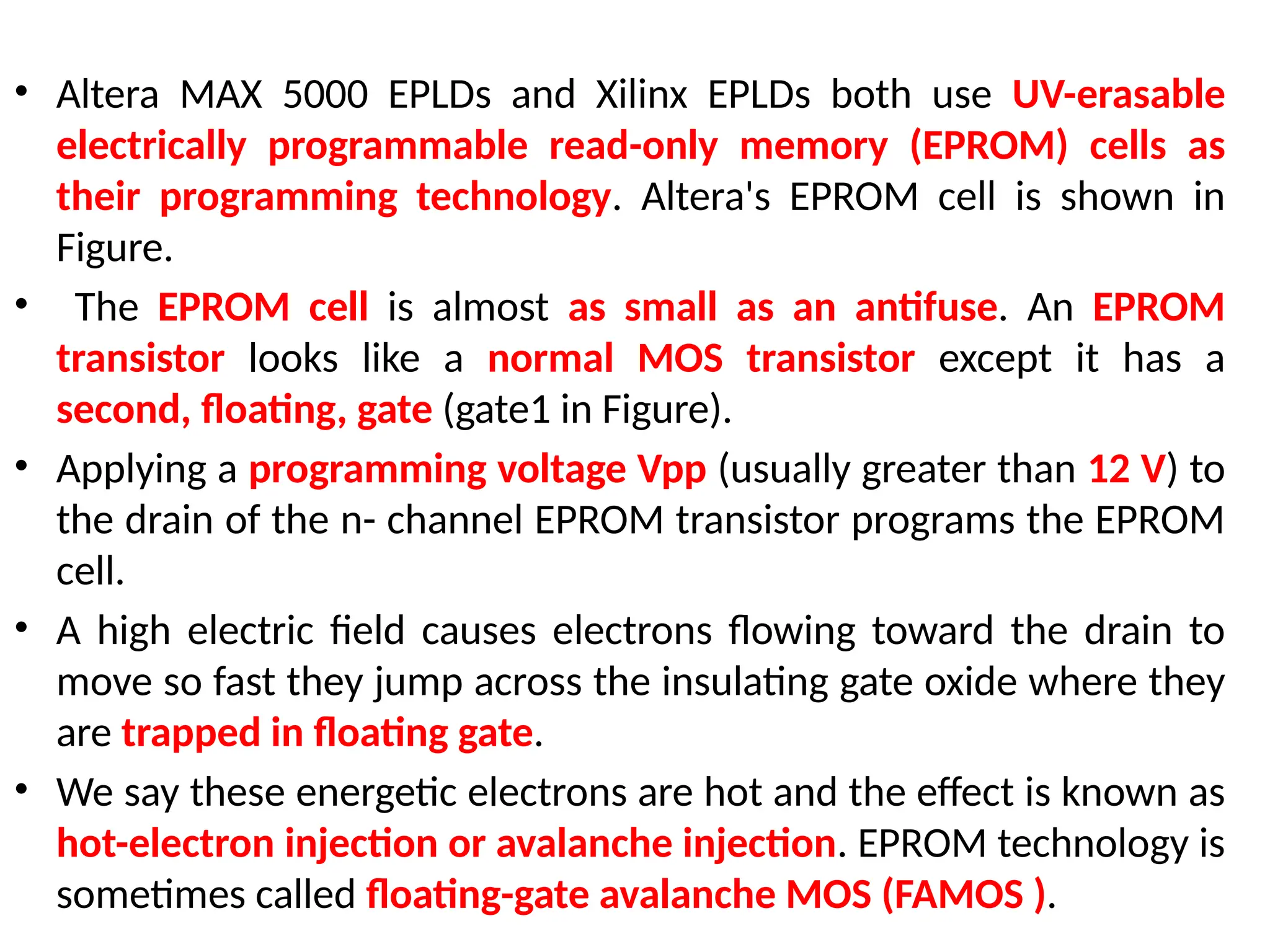 • Altera MAX 5000 EPLDs and Xilinx EPLDs both use UV-erasable electrically programmable read-only memory (EPROM) cells as their programming technology. Altera's EPROM cell is shown in Figure.

• The EPROM cell is almost as small as an antifuse. An EPROM transistor looks like a normal MOS transistor except it has a second, floating, gate (gate1 in Figure).

• Applying a programming voltage Vpp (usually greater than 12 V) to the drain of the n- channel EPROM transistor programs the EPROM cell.

• A high electric field causes electrons flowing toward the drain to move so fast they jump across the insulating gate oxide where they are trapped in floating gate.

• We say these energetic electrons are hot and the effect is known as hot-electron injection or avalanche injection. EPROM technology is sometimes called floating-gate avalanche MOS (FAMOS ).